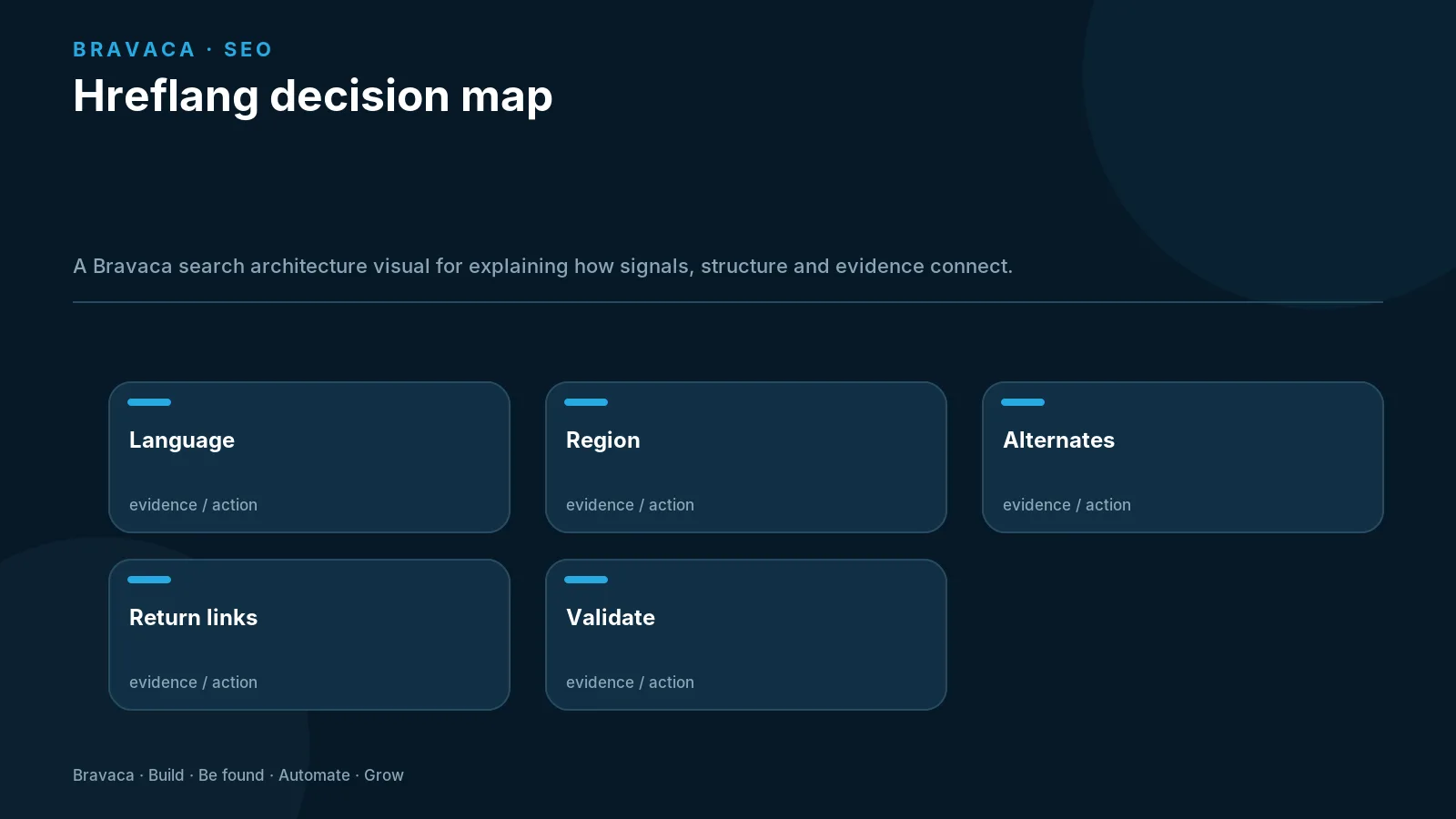 BRAVACA · SEO

Hreflang decision map

A Bravaca search architecture visual for explaining how signals, structure and evidence connect.

Language

evidence / action

Region

evidence / action

Alternates

evidence / action

Return links

evidence / action

Validate

evidence / action

Bravaca · Build · Be found · Automate · Grow